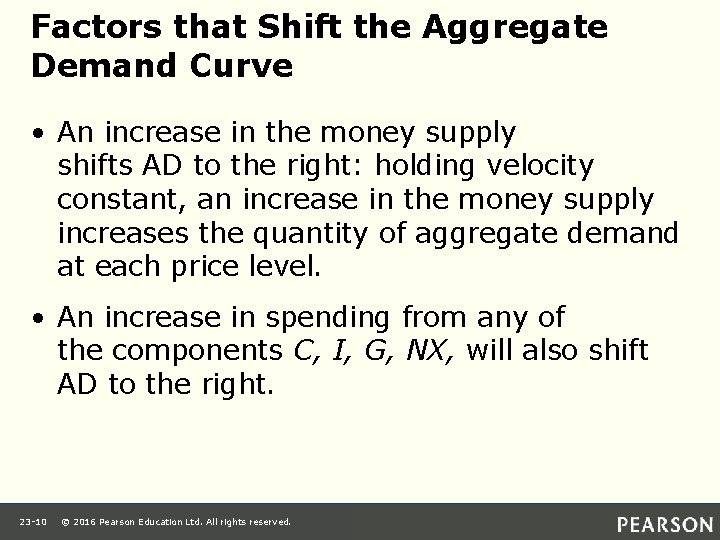 Factors that Shift the Aggregate Demand Curve

• An increase in the money supply shifts AD to the right: holding velocity constant, an increase in the money supply increases the quantity of aggregate demand at each price level.

• An increase in spending from any of the components C, I, G, NX, will also shift AD to the right.

23-10 © 2016 Pearson Education Ltd. All rights reserved.

PEARSON